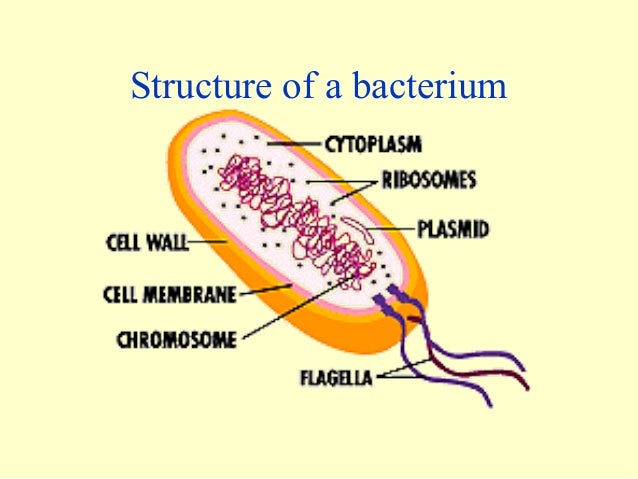 Structure of a bacterium

CYTOPLASM
RIBOSOMES
PLASMID
CELL WALL
CELL MEMBRANE
CHROMOSOME
FLAGELLA